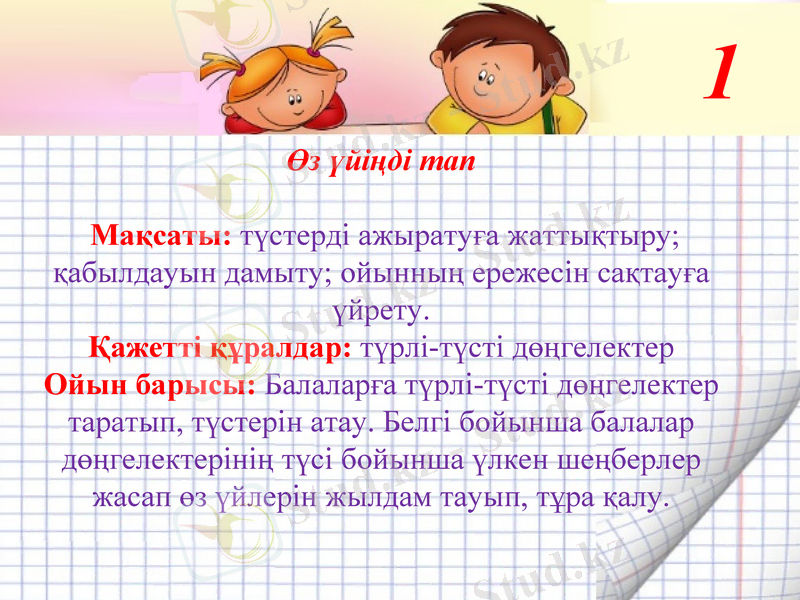 1

Өз үйіңді тап

Мақсаты: түстерді ажыратуға жаттықтыру; қабылдауын дамыту; ойынның ережесін сақтауға үйрету.
Қажетті құралдар: түрлі-түсті дөңгелектер
Ойын барысы: Балаларға түрлі-түсті дөңгелектер таратып, түстерін атау. Белгі бойынша балалар дөңгелектерінің түсі бойынша үлкен шеңберлер жасап өз үйлерін жылдам тауып, тұра қалу.

Stud.kz